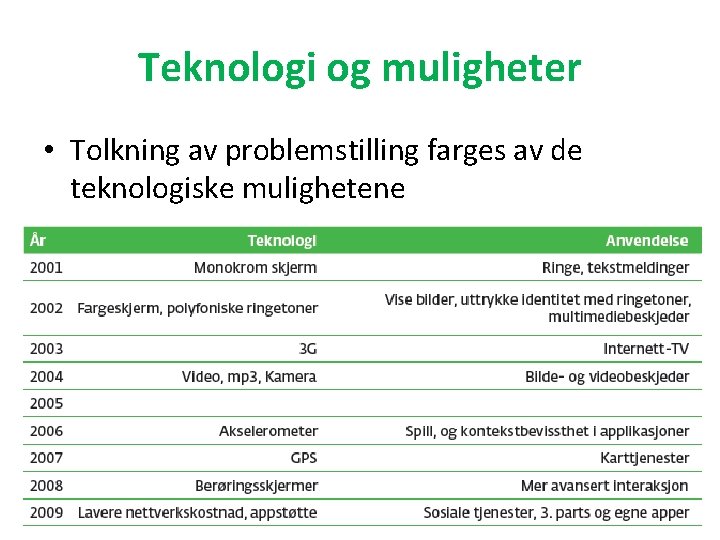 Teknologi og muligheter

• Tolkning av problemstilling farges av de teknologiske mulighetene

| År | Teknologi | Anvendelse |
|---|---|---|
| 2001 | Monokrom skjerm | Ringe, tekstmeldinger |
| 2002 | Fargeskjerm, polyfoniske ringetoner | Vise bilder, uttrykke identitet med ringetoner, multimediebeskjeder |
| 2003 | 3G | Internett -TV |
| 2004 | Video, mp3, Kamera | Bilde- og videobeskjeder |
| 2005 | | |
| 2006 | Akselerometer | Spill, og kontekstbevissthet i applikasjoner |
| 2007 | GPS | Karttjenester |
| 2008 | Berøringsskjermer | Mer avansert interaksjon |
| 2009 | Lavere nettverkskostnad, appstøtte | Sosiale tjenester, 3. parts og egne apper |